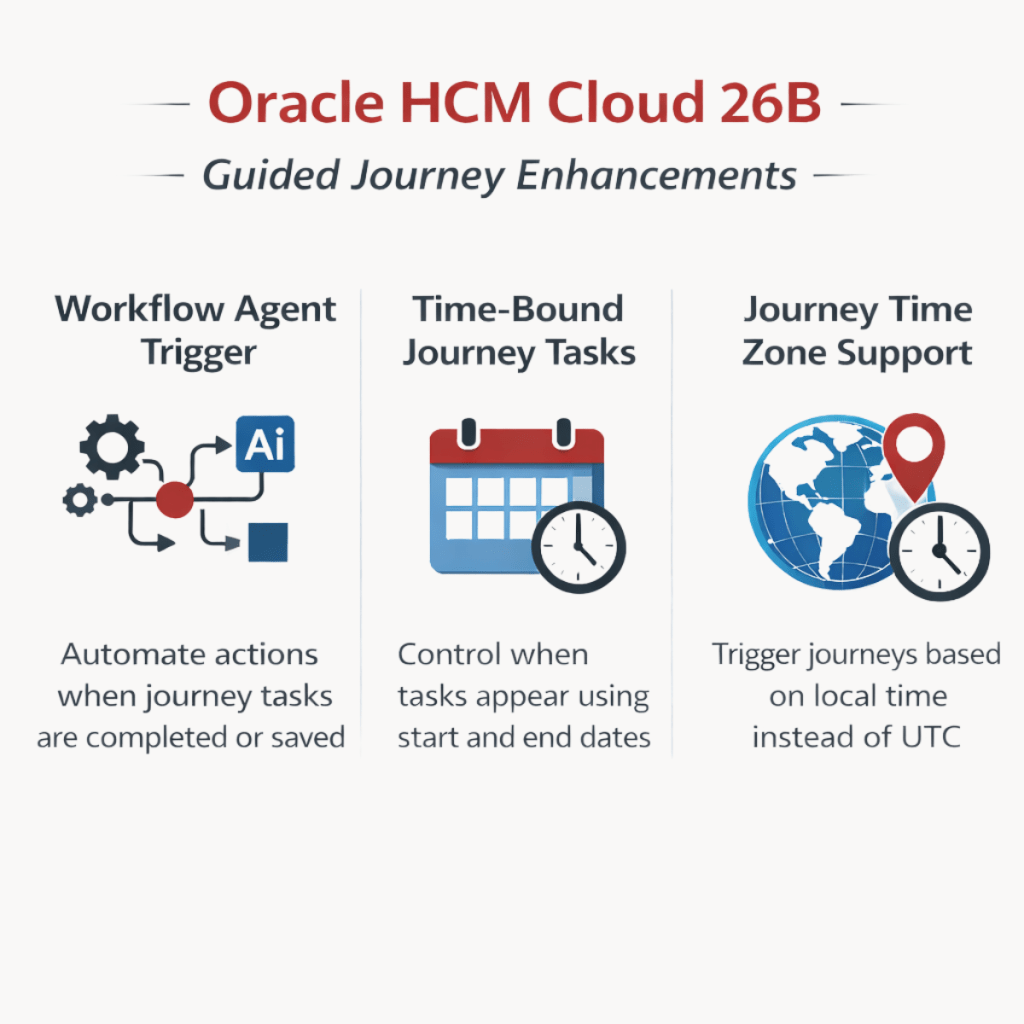 Oracle HCM Cloud 26B

Guided Journey Enhancements

Workflow Agent Trigger

Ai

Automate actions when journey tasks are completed or saved

Time-Bound Journey Tasks

Control when tasks appear using start and end dates

Journey Time Zone Support

Trigger journeys based on local time instead of UTC